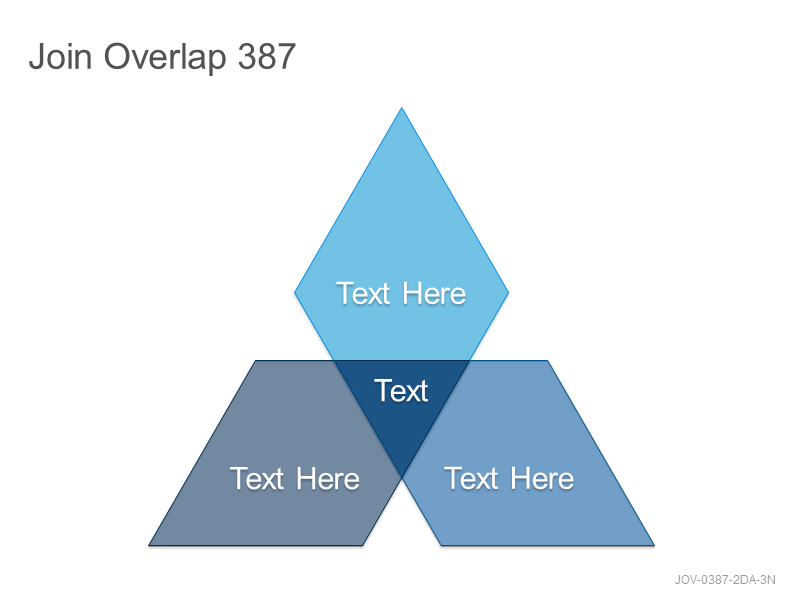 Join Overlap 387

Text Here

Text

Text Here

Text Here

JOV-0387-2DA-3N